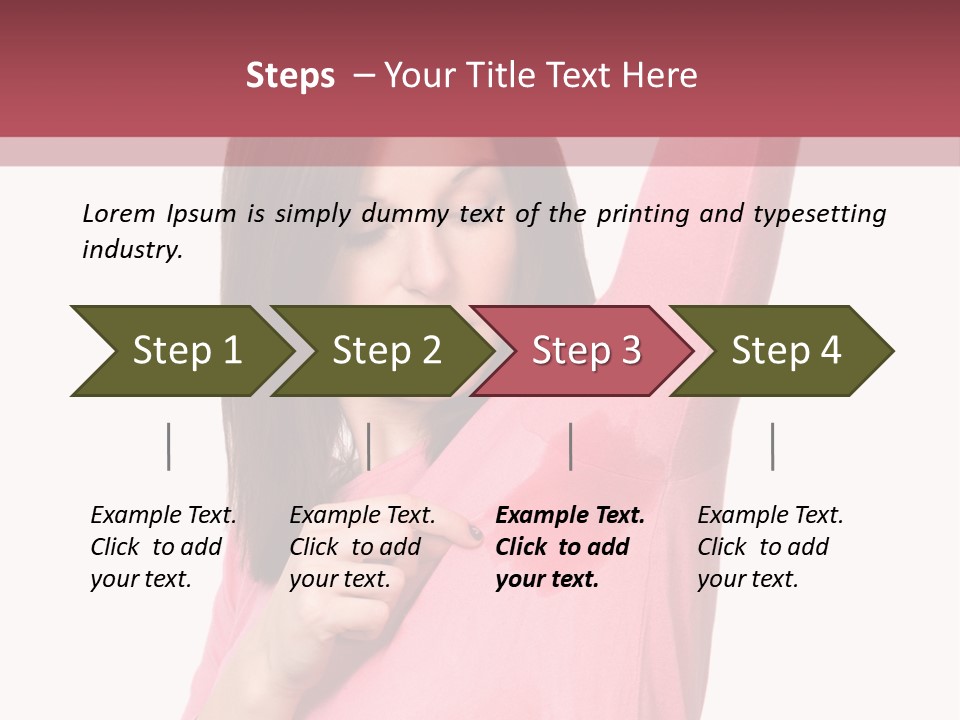 Steps – Your Title Text Here

Lorem Ipsum is simply dummy text of the printing and typesetting industry.

Step 1

Step 2

Step 3

Step 4

Example Text. Click to add your text.

Example Text. Click to add your text.

Example Text. Click to add your text.

Example Text. Click to add your text.